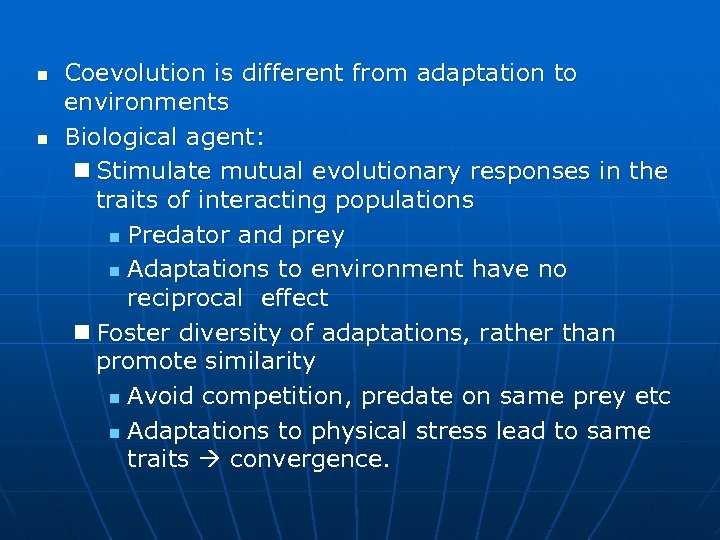 - Coevolution is different from adaptation to environments
- Biological agent:
  - Stimulate mutual evolutionary responses in the traits of interacting populations
    - Predator and prey
    - Adaptations to environment have no reciprocal effect
  - Foster diversity of adaptations, rather than promote similarity
    - Avoid competition, predate on same prey etc
    - Adaptations to physical stress lead to same traits → convergence.